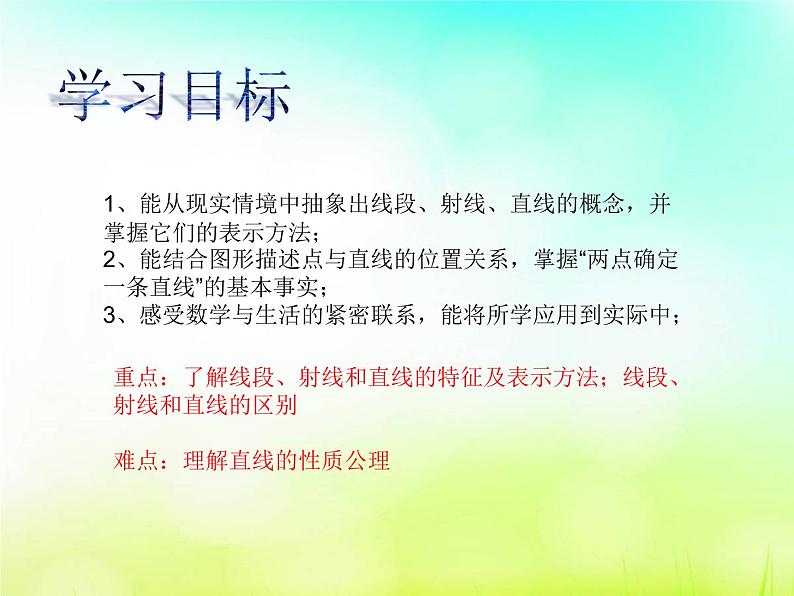 学习目标

1、能从现实情境中抽象出线段、射线、直线的概念，并掌握它们的表示方法；
2、能结合图形描述点与直线的位置关系，掌握“两点确定一条直线”的基本事实；
3、感受数学与生活的紧密联系，能将所学应用到实际中；

重点：了解线段、射线和直线的特征及表示方法；线段、射线和直线的区别

难点：理解直线的性质公理